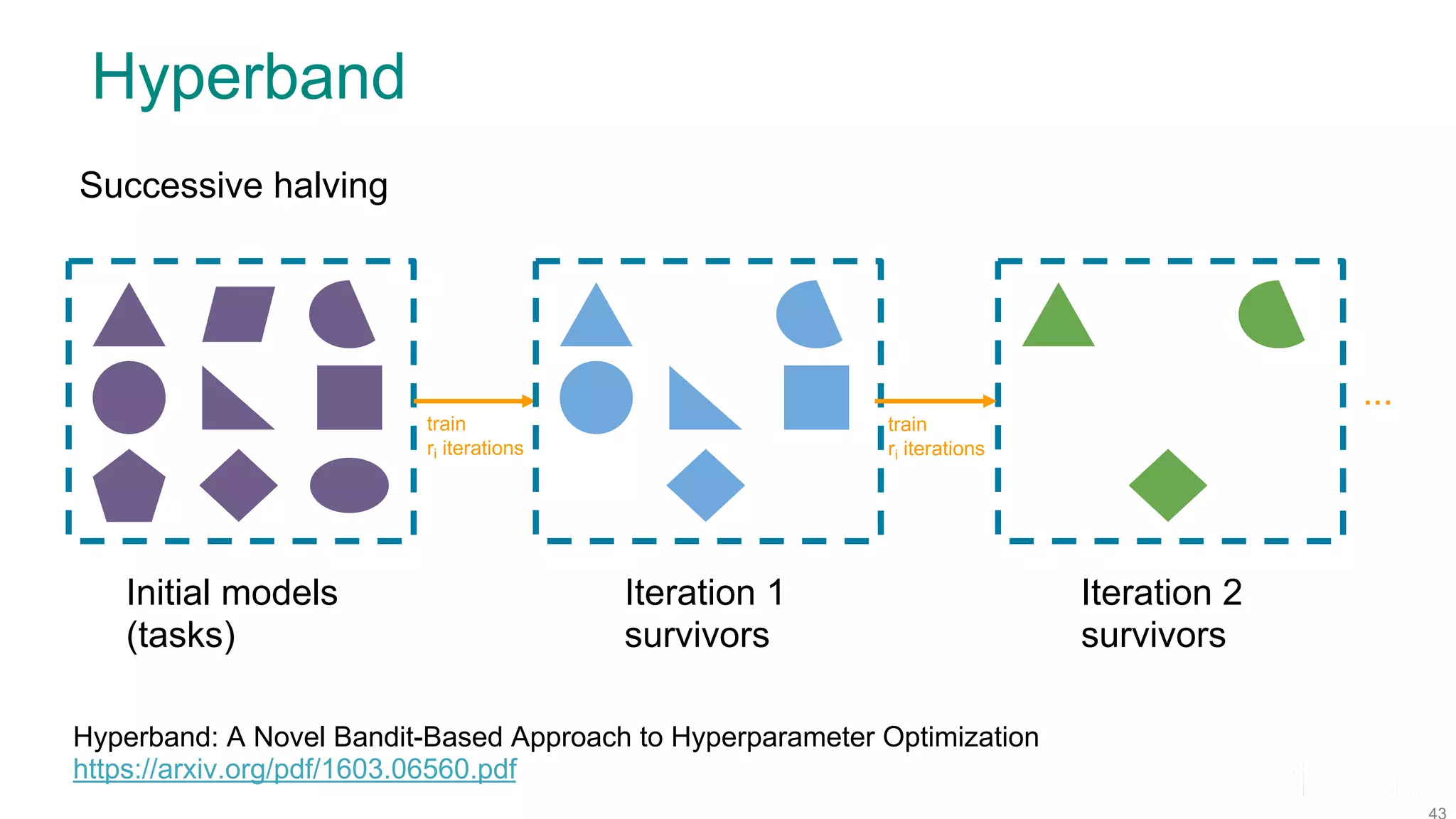 Hyperband

Successive halving

train
$r_i$ iterations

train
$r_i$ iterations

...

Initial models
(tasks)

Iteration 1
survivors

Iteration 2
survivors

Hyperband: A Novel Bandit-Based Approach to Hyperparameter Optimization
https://arxiv.org/pdf/1603.06560.pdf

43